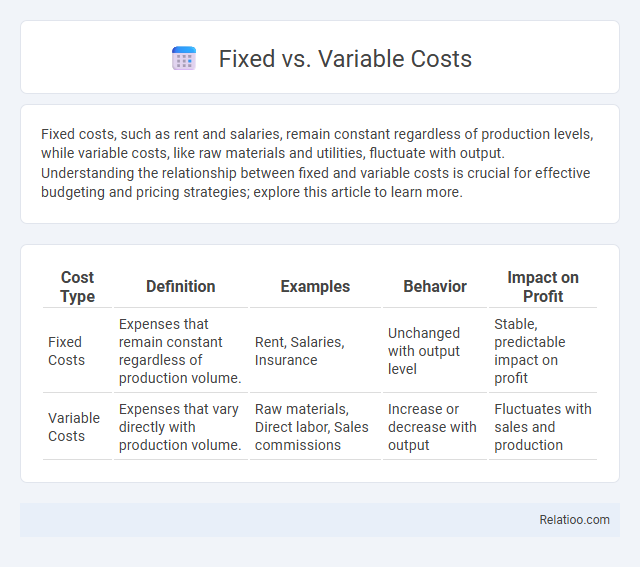 Fixed vs. Variable Costs

Fixed costs, such as rent and salaries, remain constant regardless of production levels, while variable costs, like raw materials and utilities, fluctuate with output. Understanding the relationship between fixed and variable costs is crucial for effective budgeting and pricing strategies; explore this article to learn more.

| Cost Type | Definition | Examples | Behavior | Impact on Profit |
|---|---|---|---|---|
| Fixed Costs | Expenses that remain constant regardless of production volume. | Rent, Salaries, Insurance | Unchanged with output level | Stable, predictable impact on profit |
| Variable Costs | Expenses that vary directly with production volume. | Raw materials, Direct labor, Sales commissions | Increase or decrease with output | Fluctuates with sales and production |

Relatioo.com